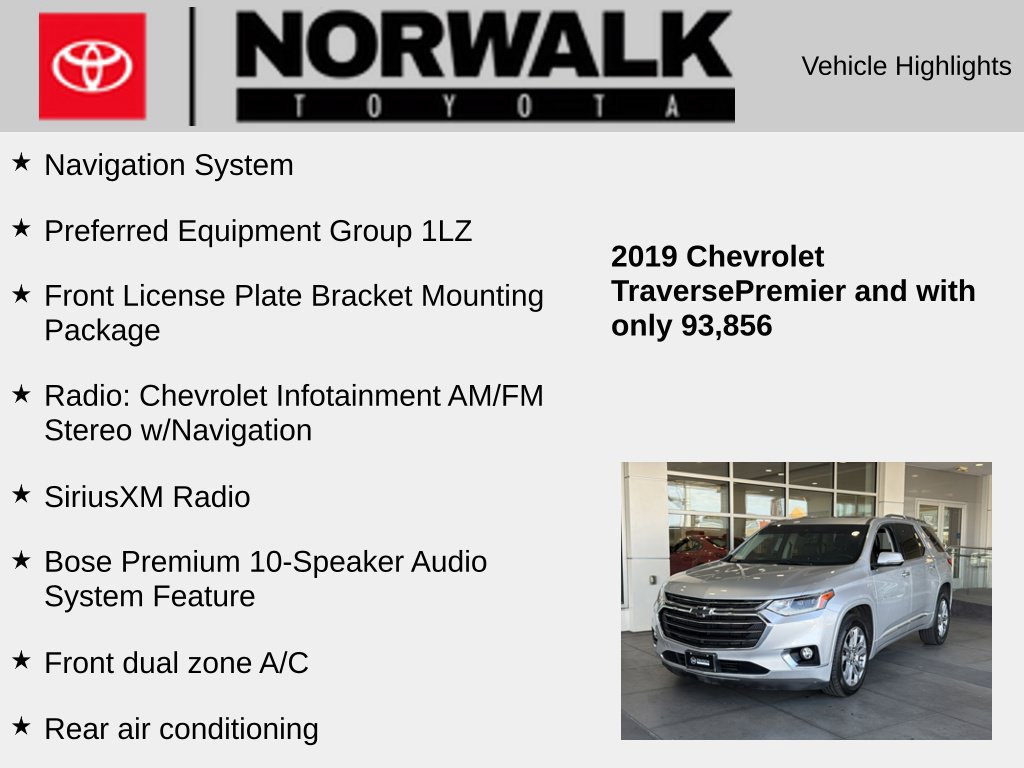 NORWALK
TOYOTA

Vehicle Highlights

★ Navigation System

★ Preferred Equipment Group 1LZ

★ Front License Plate Bracket Mounting Package

★ Radio: Chevrolet Infotainment AM/FM Stereo w/Navigation

★ SiriusXM Radio

★ Bose Premium 10-Speaker Audio System Feature

★ Front dual zone A/C

★ Rear air conditioning

2019 Chevrolet TraversePremier and with only 93,856